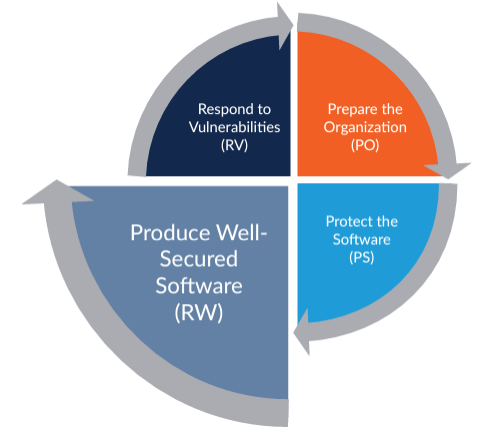 Respond to Vulnerabilities (RV)

Prepare the Organization (PO)

Protect the Software (PS)

Produce Well-Secured Software (RW)